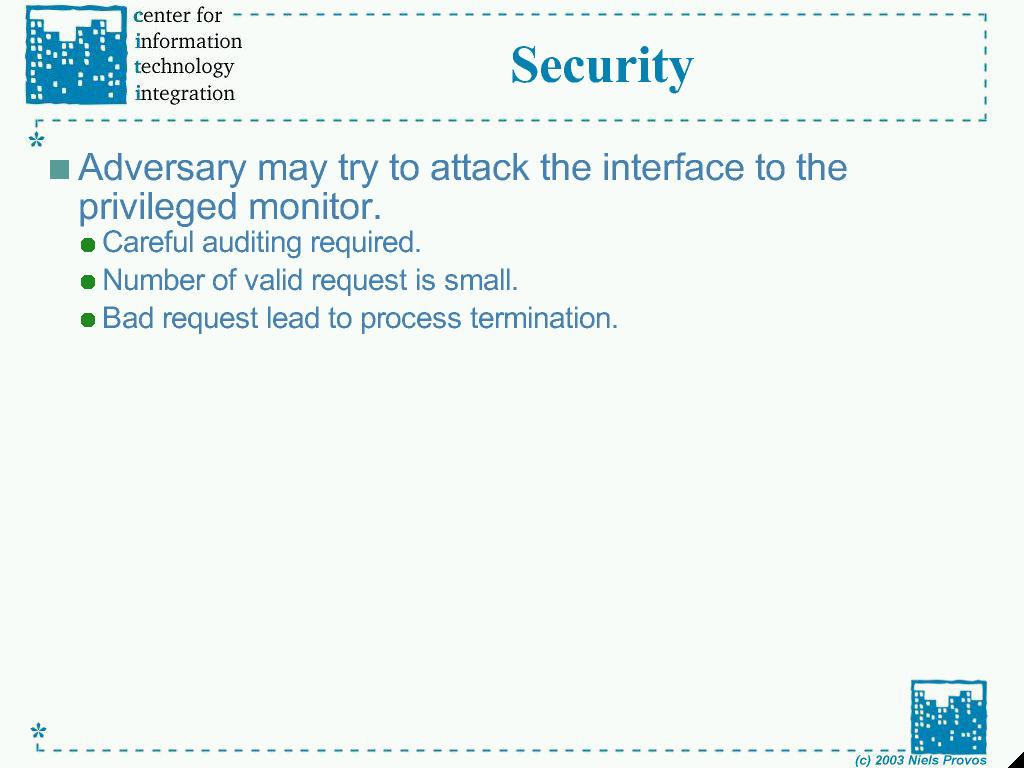 center for
information
technology
integration

Security

Adversary may try to attack the interface to the privileged monitor.

Careful auditing required.

Number of valid request is small.

Bad request lead to process termination.

(c) 2003 Niels Provos